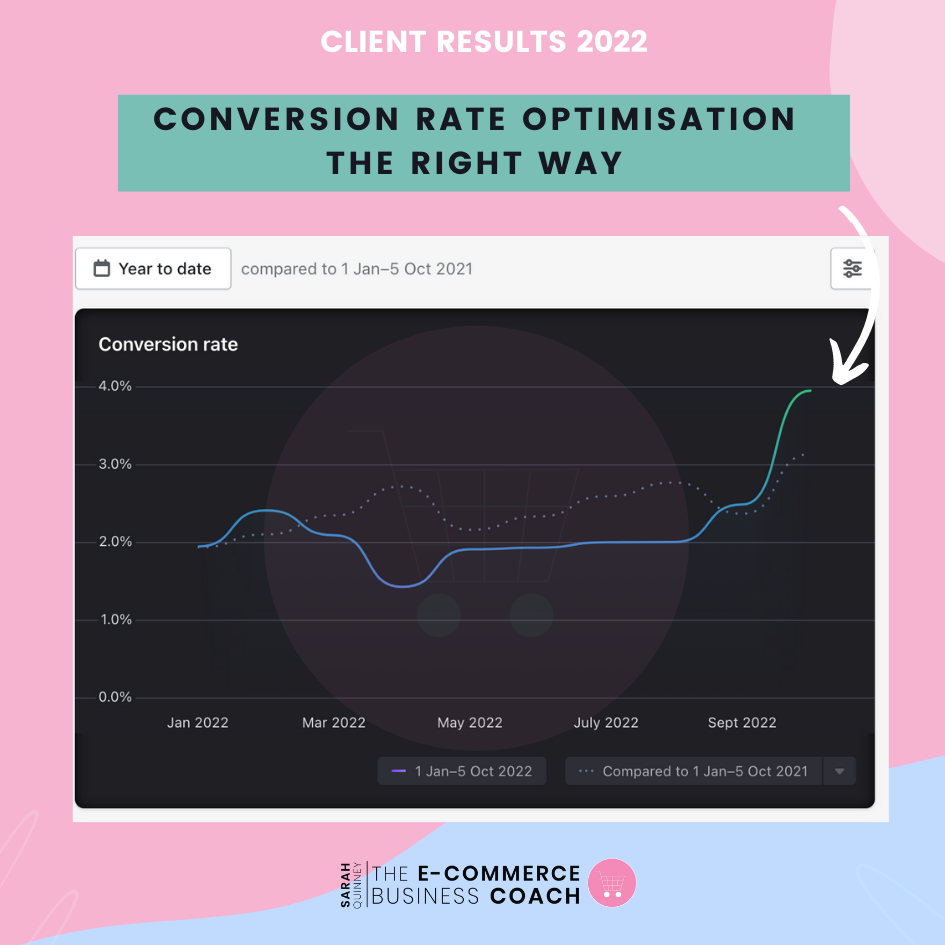 CLIENT RESULTS 2022

CONVERSION RATE OPTIMISATION THE RIGHT WAY

Year to date compared to 1 Jan–5 Oct 2021

Conversion rate

4.0%
3.0%
2.0%
1.0%
0.0%

Jan 2022 Mar 2022 May 2022 July 2022 Sept 2022

1 Jan–5 Oct 2022 Compared to 1 Jan–5 Oct 2021

SARAH QUINNEY THE E-COMMERCE BUSINESS COACH